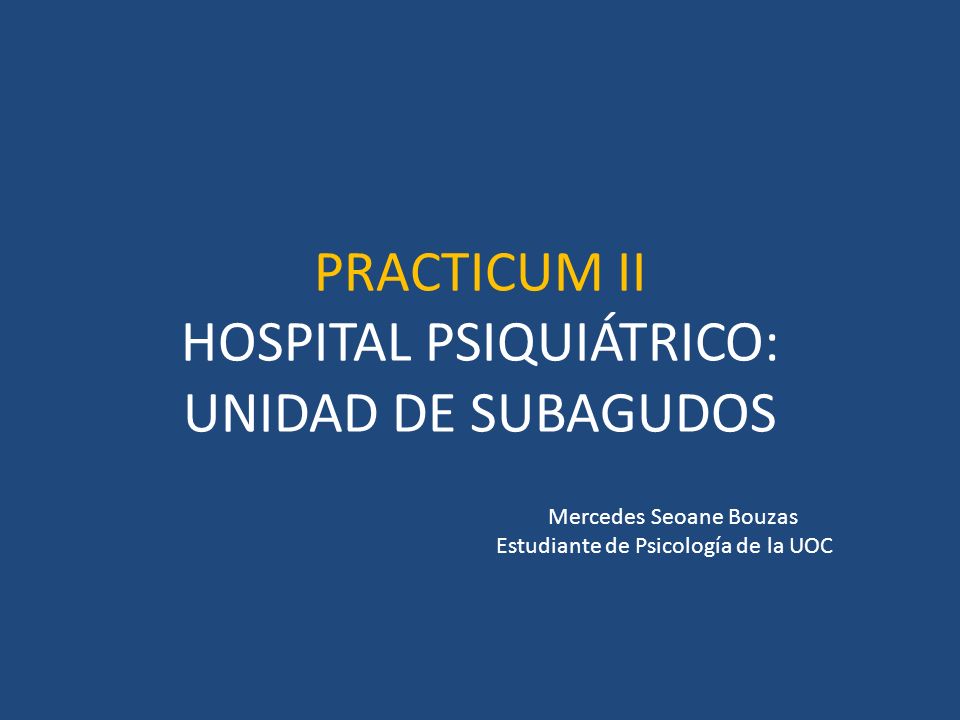 PRACTICUM II
HOSPITAL PSIQUIÁTRICO:
UNIDAD DE SUBAGUDOS

Mercedes Seoane Bouzas
Estudiante de Psicología de la UOC